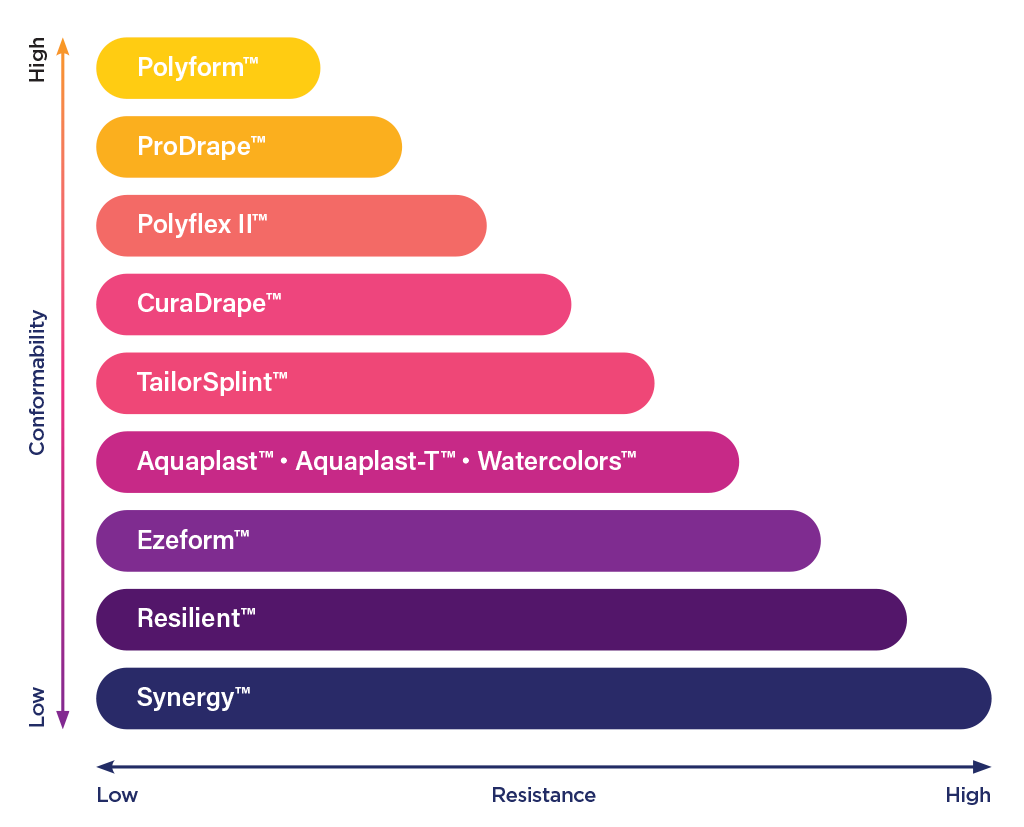 High
Conformability
Low

Polyform™

ProDrape™

Polyflex II™

CuraDrape™

TailorSplint™

Aquaplast™ • Aquaplast-T™ • Watercolors™

Ezeform™

Resilient™

Synergy™

Low
Resistance
High